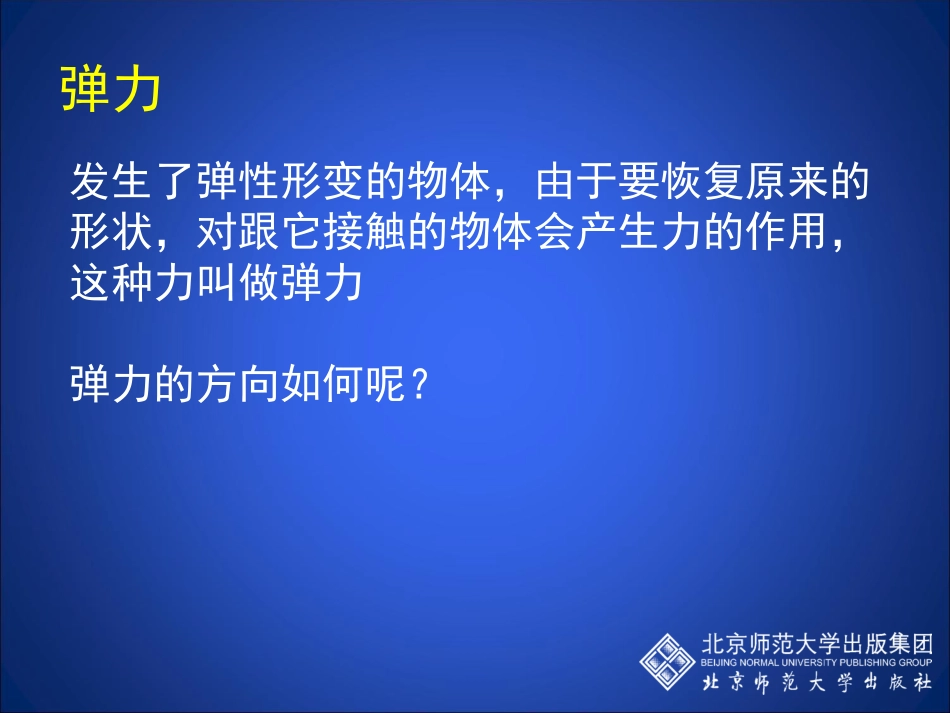 弹力

发生了弹性形变的物体，由于要恢复原来的形状，对跟它接触的物体会产生力的作用，这种力叫做弹力

弹力的方向如何呢？

北京师范大学出版集团
BEIJING NORMAL UNIVERSITY PUBLISHING GROUP
北京师范大学出版社